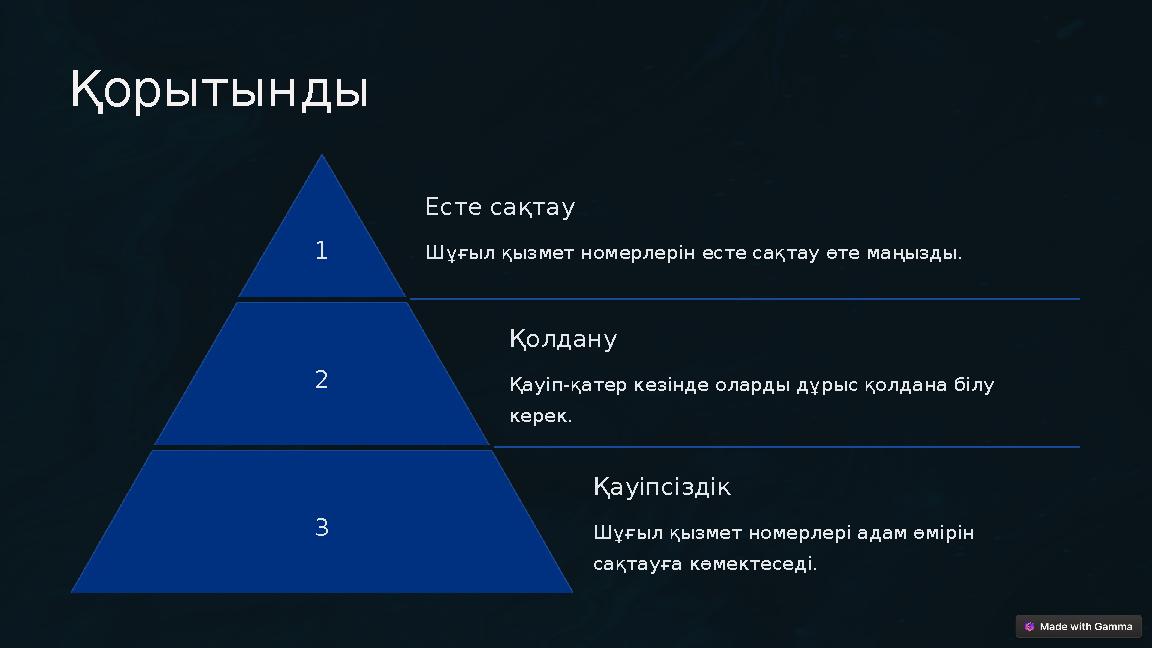 Қорытынды

1

Есте сақтау

Шұғыл қызмет номерлерін есте сақтау өте маңызды.

2

Қолдану

Қауіп-қатер кезінде оларды дұрыс қолдана білу керек.

3

Қауіпсіздік

Шұғыл қызмет номерлері адам өмірін сақтауға көмектеседі.

Made with Gamma